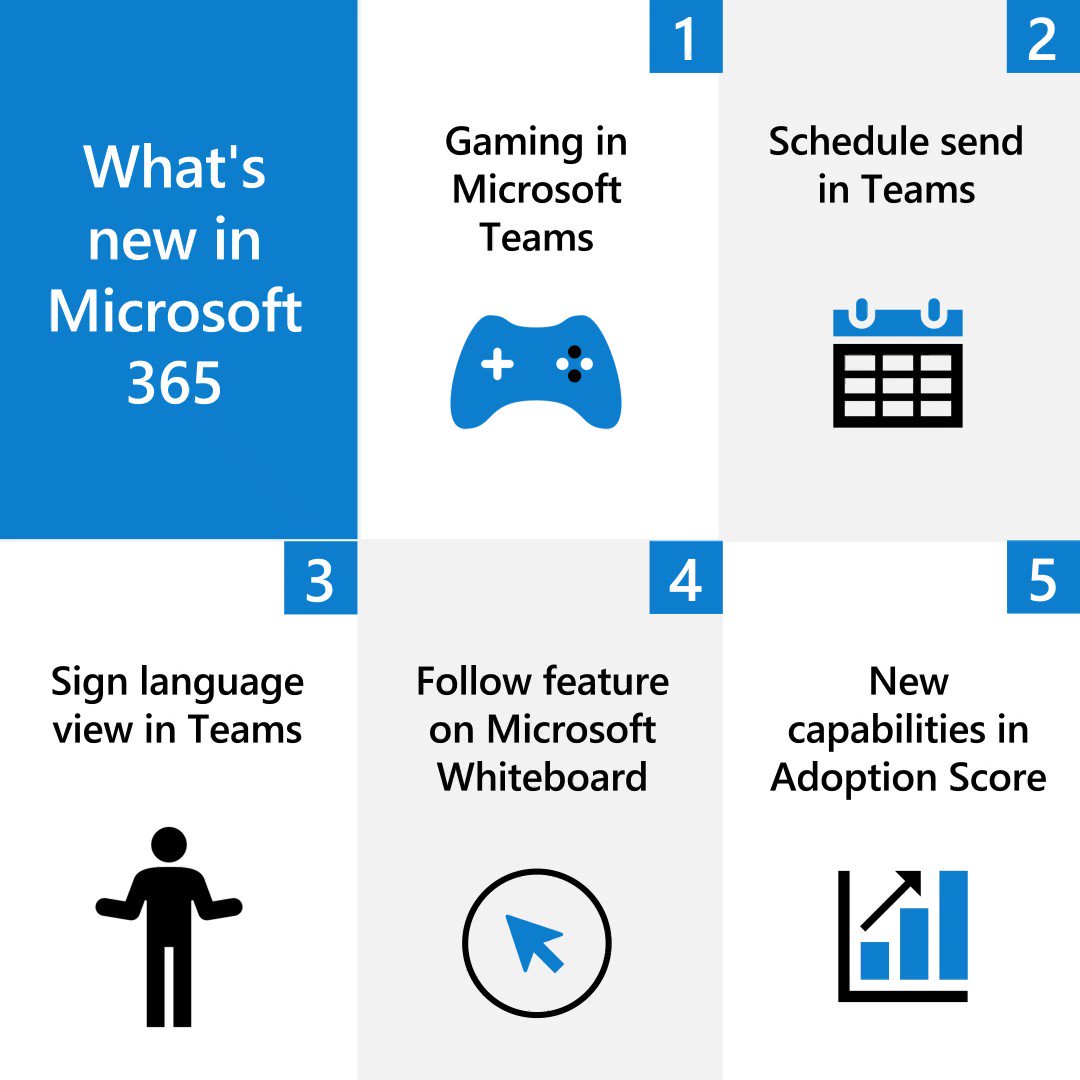 What's new in Microsoft 365

1

Gaming in Microsoft Teams

2

Schedule send in Teams

3

Sign language view in Teams

4

Follow feature on Microsoft Whiteboard

5

New capabilities in Adoption Score